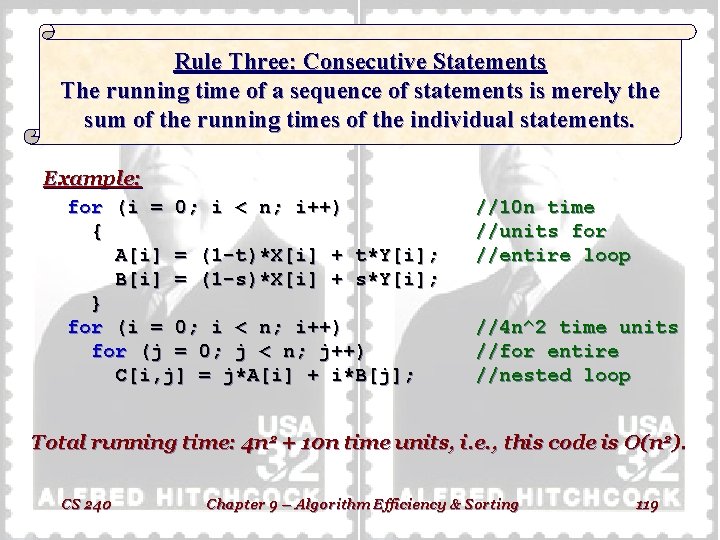 Rule Three: Consecutive Statements
The running time of a sequence of statements is merely the sum of the running times of the individual statements.

Example:

for (i = 0; i < n; i++)            //10n time
  {                                //units for
    A[i] = (1-t)*X[i] + t*Y[i];    //entire loop
    B[i] = (1-s)*X[i] + s*Y[i];
  }
for (i = 0; i < n; i++)            //4n^2 time units
  for (j = 0; j < n; j++)          //for entire
    C[i,j] = j*A[i] + i*B[j];      //nested loop

Total running time: $4n^2 + 10n$ time units, i.e., this code is $O(n^2)$.

USA 32 ALFRED HITCHCOCK

USA 32 ALFRED HITCHCOCK

CS 240    Chapter 9 – Algorithm Efficiency & Sorting    119